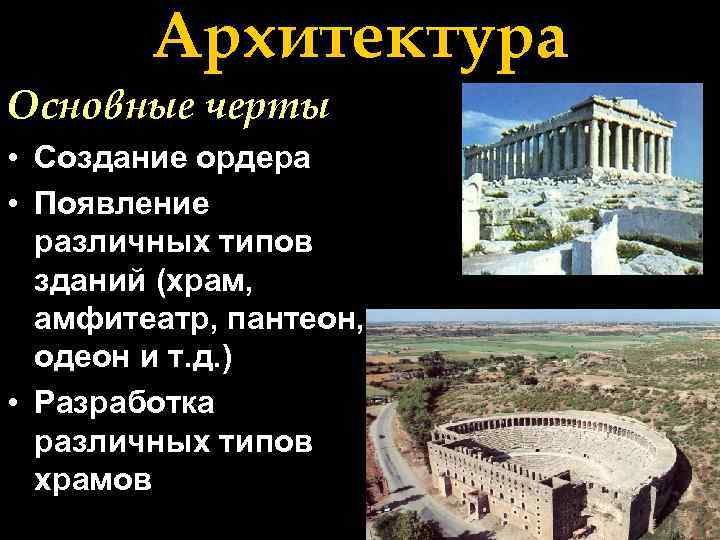 Архитектура

Основные черты

• Создание ордера
• Появление различных типов зданий (храм, амфитеатр, пантеон, одеон и т.д.)
• Разработка различных типов храмов